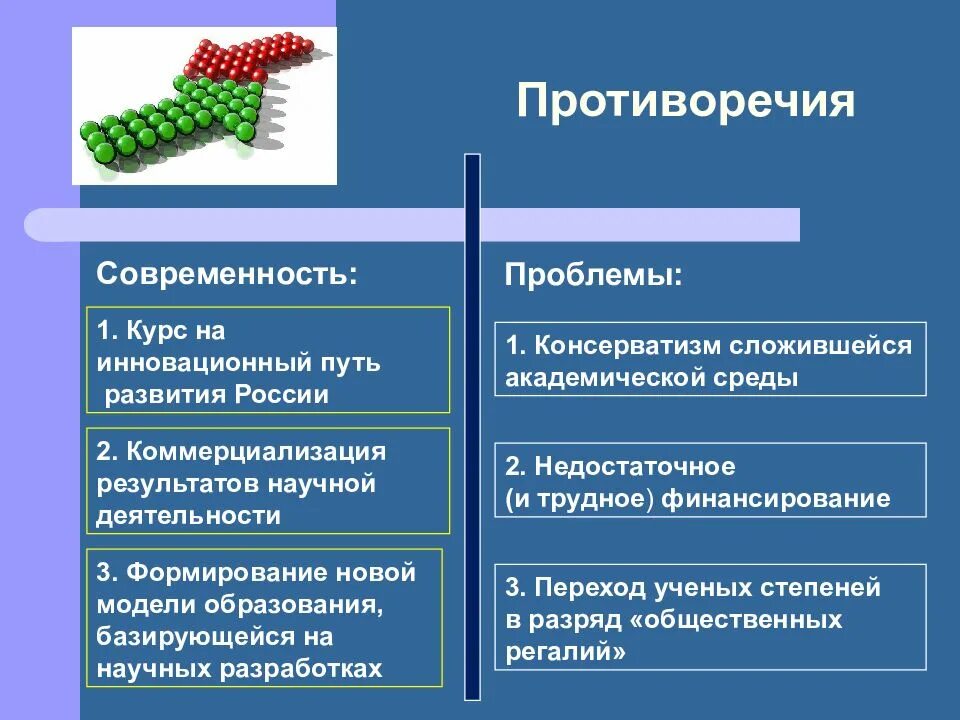 Противоречия

Современность:

1. Курс на инновационный путь развития России

2. Коммерциализация результатов научной деятельности

3. Формирование новой модели образования, базирующейся на научных разработках

Проблемы:

1. Консерватизм сложившейся академической среды

2. Недостаточное (и трудное) финансирование

3. Переход ученых степеней в разряд «общественных регалий»